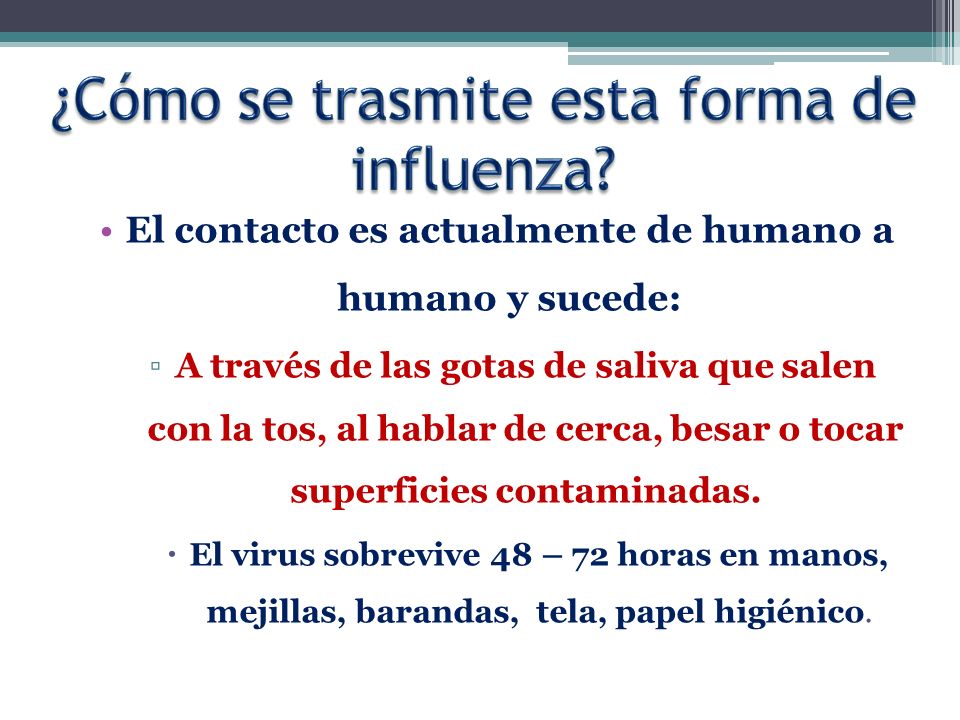 ¿Cómo se trasmite esta forma de influenza?

• El contacto es actualmente de humano a humano y sucede:

▫ A través de las gotas de saliva que salen con la tos, al hablar de cerca, besar o tocar superficies contaminadas.

• El virus sobrevive 48 – 72 horas en manos, mejillas, barandas, tela, papel higiénico.